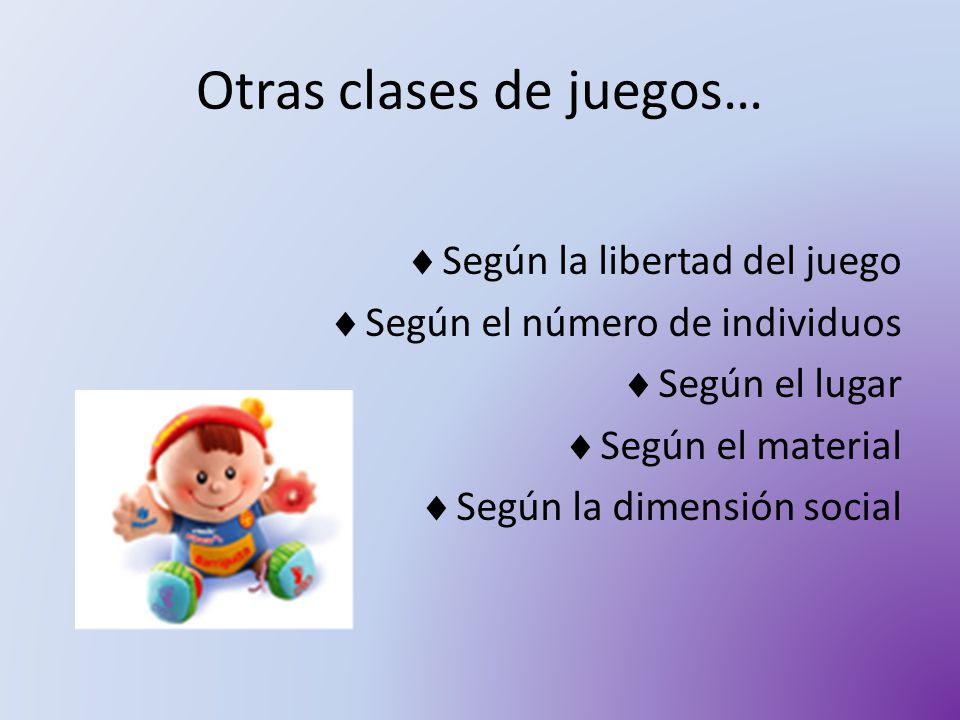 Otras clases de juegos…

♦ Según la libertad del juego
♦ Según el número de individuos
♦ Según el lugar
♦ Según el material
♦ Según la dimensión social